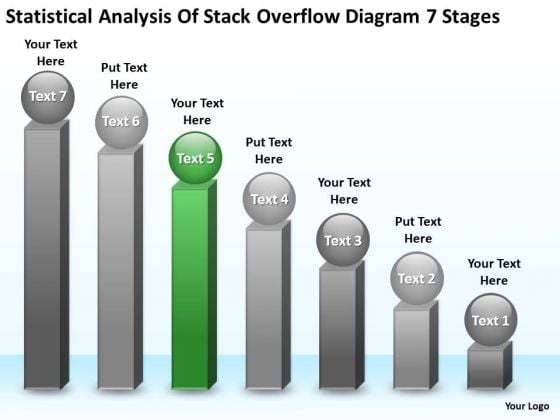 Statistical Analysis Of Stack Overflow Diagram 7 Stages

Your Text Here

Text 7

Put Text Here

Text 6

Your Text Here

Text 5

Put Text Here

Text 4

Your Text Here

Text 3

Put Text Here

Text 2

Your Text Here

Text 1

Your Logo